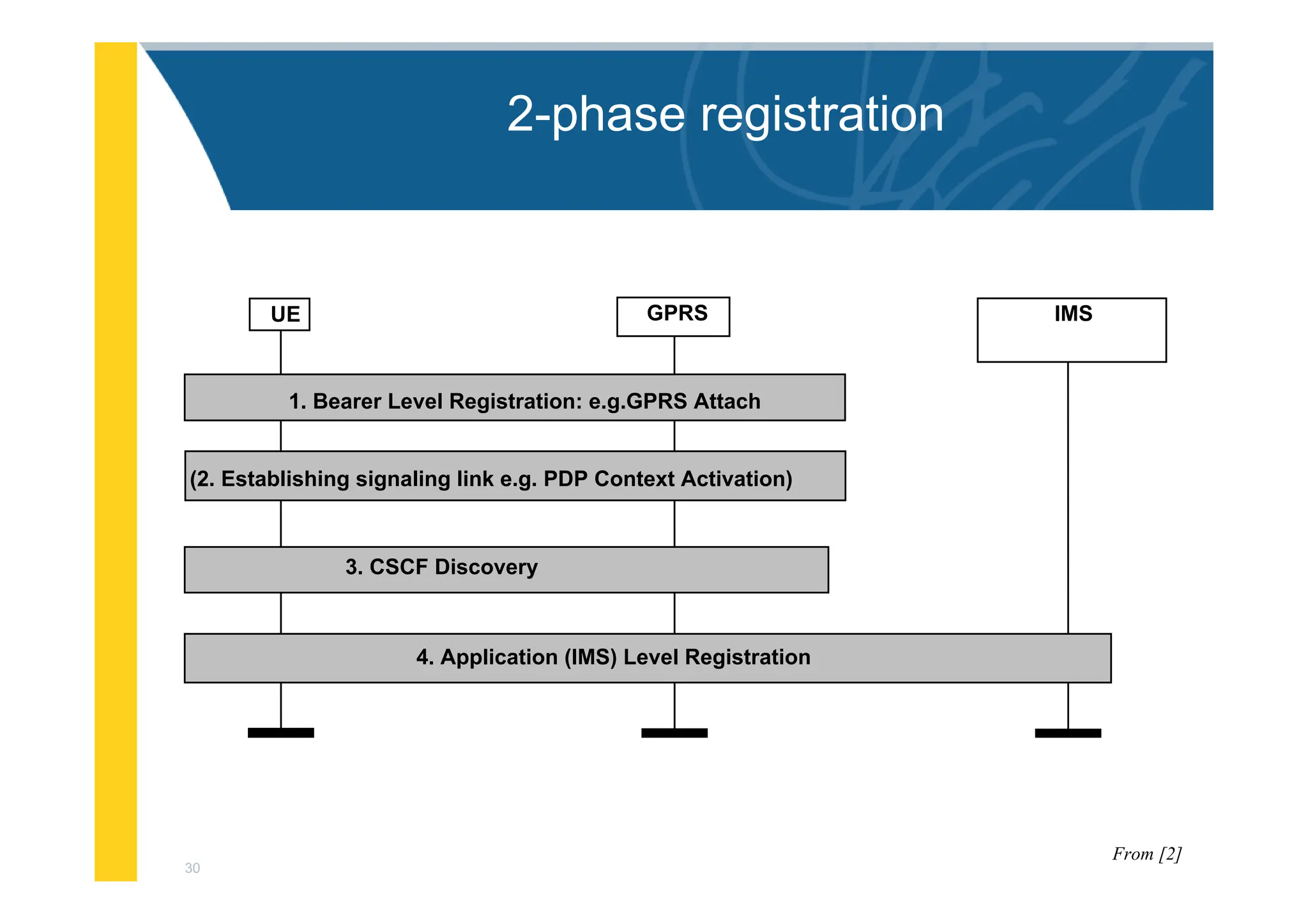 2-phase registration

UE

GPRS

IMS

1. Bearer Level Registration: e.g.GPRS Attach

(2. Establishing signaling link e.g. PDP Context Activation)

3. CSCF Discovery

4. Application (IMS) Level Registration

From [2]

30